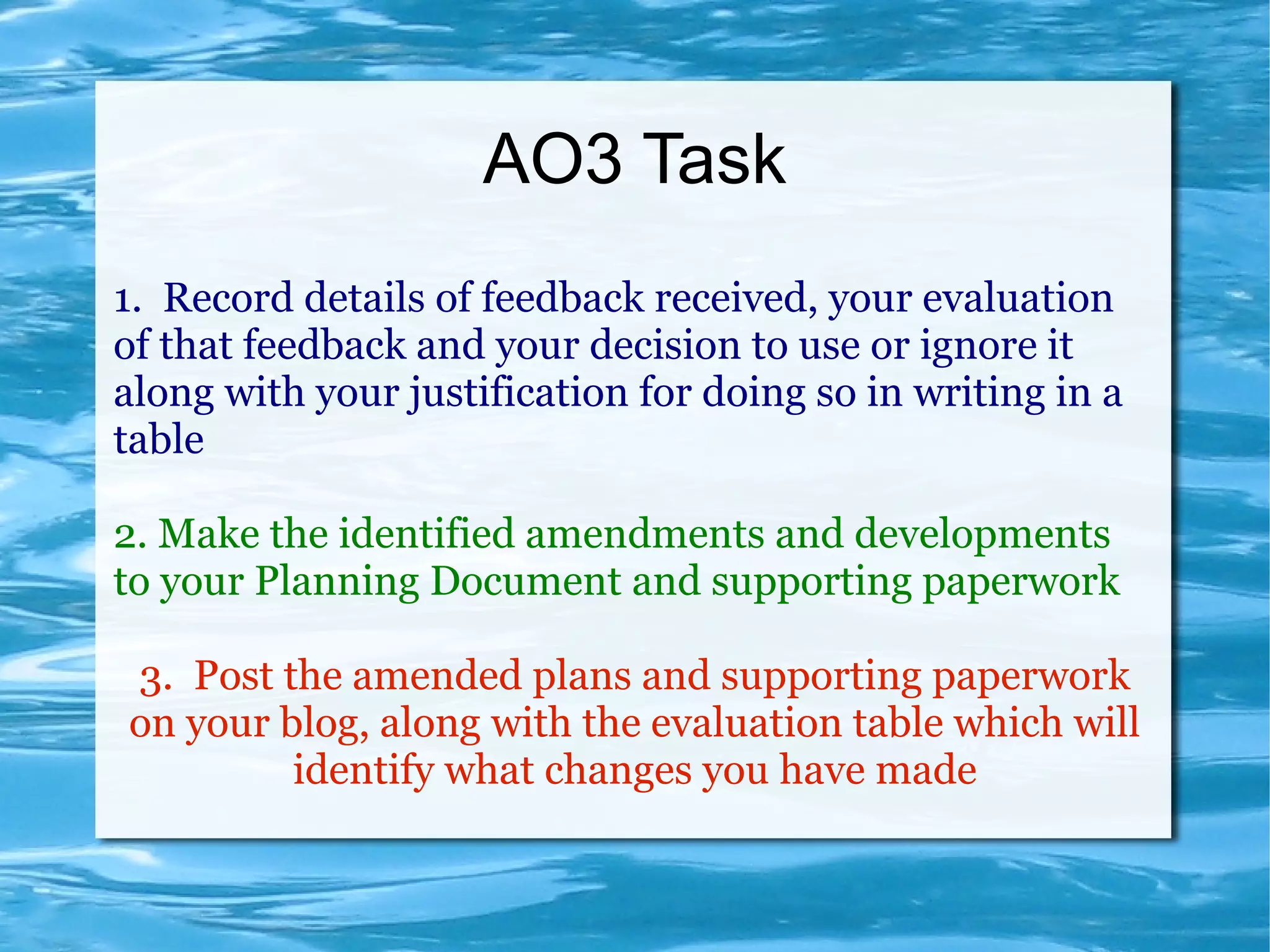 AO3 Task

1. Record details of feedback received, your evaluation of that feedback and your decision to use or ignore it along with your justification for doing so in writing in a table

2. Make the identified amendments and developments to your Planning Document and supporting paperwork

3. Post the amended plans and supporting paperwork on your blog, along with the evaluation table which will identify what changes you have made